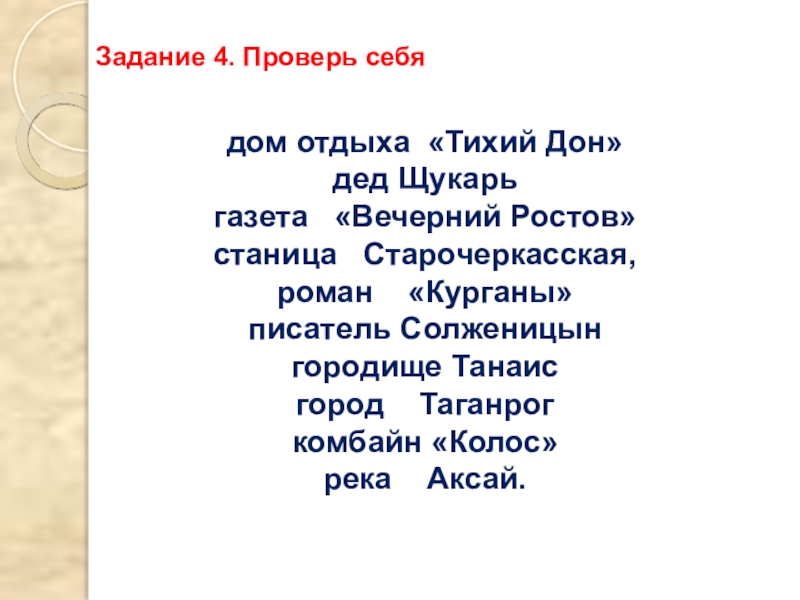 Задание 4. Проверь себя

дом отдыха «Тихий Дон»
дед Щукарь
газета «Вечерний Ростов»
станица Старочеркасская,
роман «Курганы»
писатель Солженицын
городище Танаис
город Таганрог
комбайн «Колос»
река Аксай.